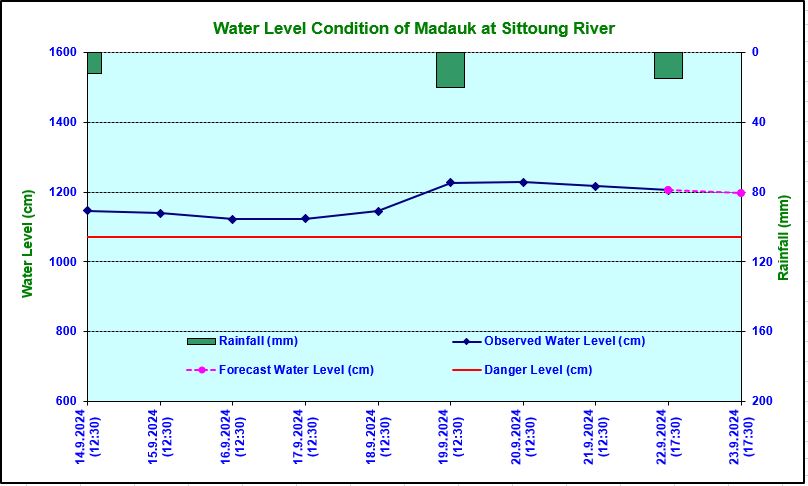 Water Level Condition of Madauk at Sittoung River

Water Level (cm)

1600
1400
1200
1000
800
600

Rainfall (mm)

0
40
80
120
160
200

Rainfall (mm)
Observed Water Level (cm)
Forecast Water Level (cm)
Danger Level (cm)

14.9.2024 (12:30)
15.9.2024 (12:30)
16.9.2024 (12:30)
17.9.2024 (12:30)
18.9.2024 (12:30)
19.9.2024 (12:30)
20.9.2024 (12:30)
21.9.2024 (12:30)
22.9.2024 (17:30)
23.9.2024 (17:30)